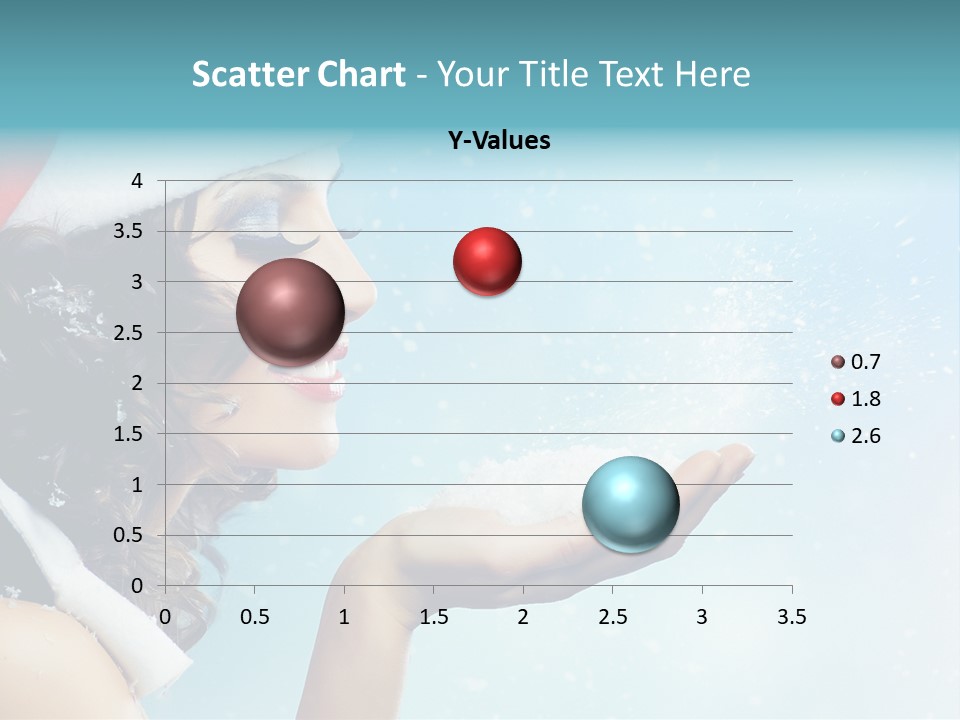 Scatter Chart - Your Title Text Here

Y-Values

4
3.5
3
2.5
2
1.5
1
0.5
0

0 0.5 1 1.5 2 2.5 3 3.5

0.7
1.8
2.6